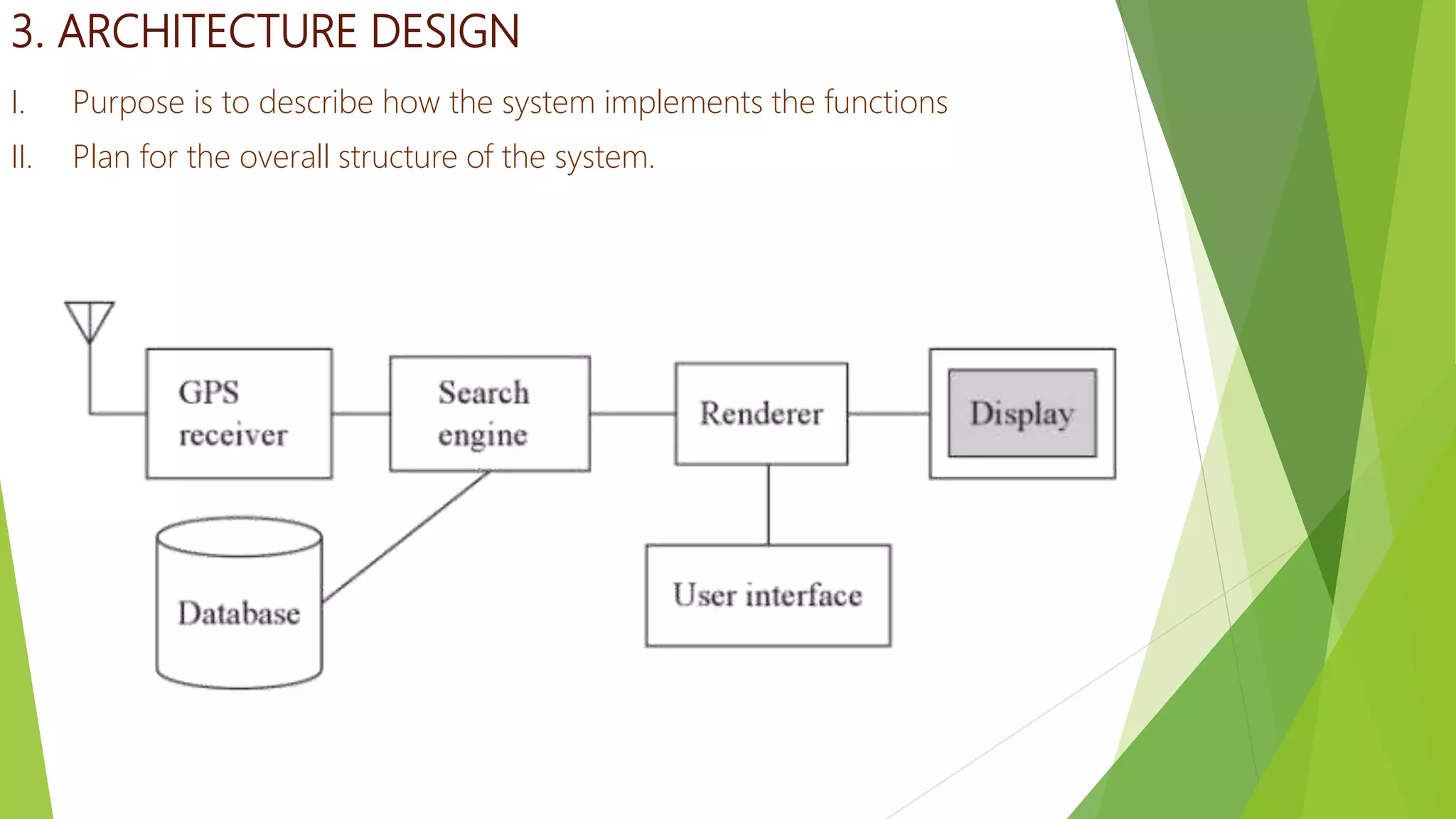 3. ARCHITECTURE DESIGN

I. Purpose is to describe how the system implements the functions

II. Plan for the overall structure of the system.

GPS receiver

Search engine

Renderer

Display

Database

User interface